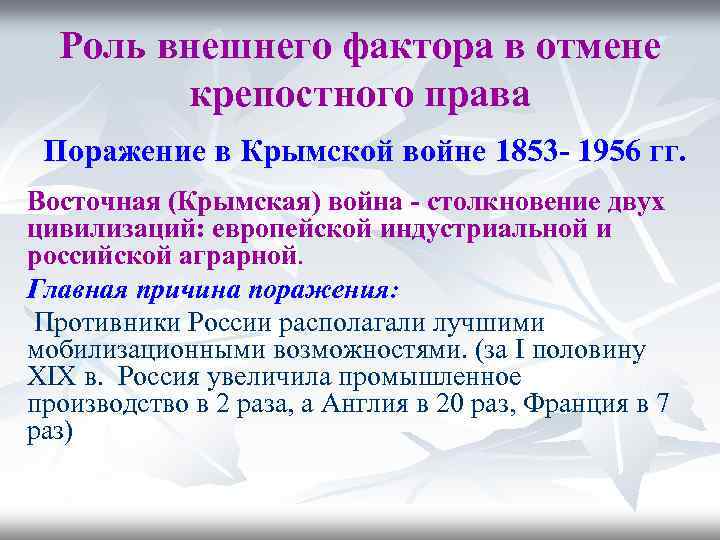 Роль внешнего фактора в отмене крепостного права

Поражение в Крымской войне 1853- 1956 гг.

Восточная (Крымская) война - столкновение двух цивилизаций: европейской индустриальной и российской аграрной.

Главная причина поражения:

Противники России располагали лучшими мобилизационными возможностями. (за I половину XIX в. Россия увеличила промышленное производство в 2 раза, а Англия в 20 раз, Франция в 7 раз)